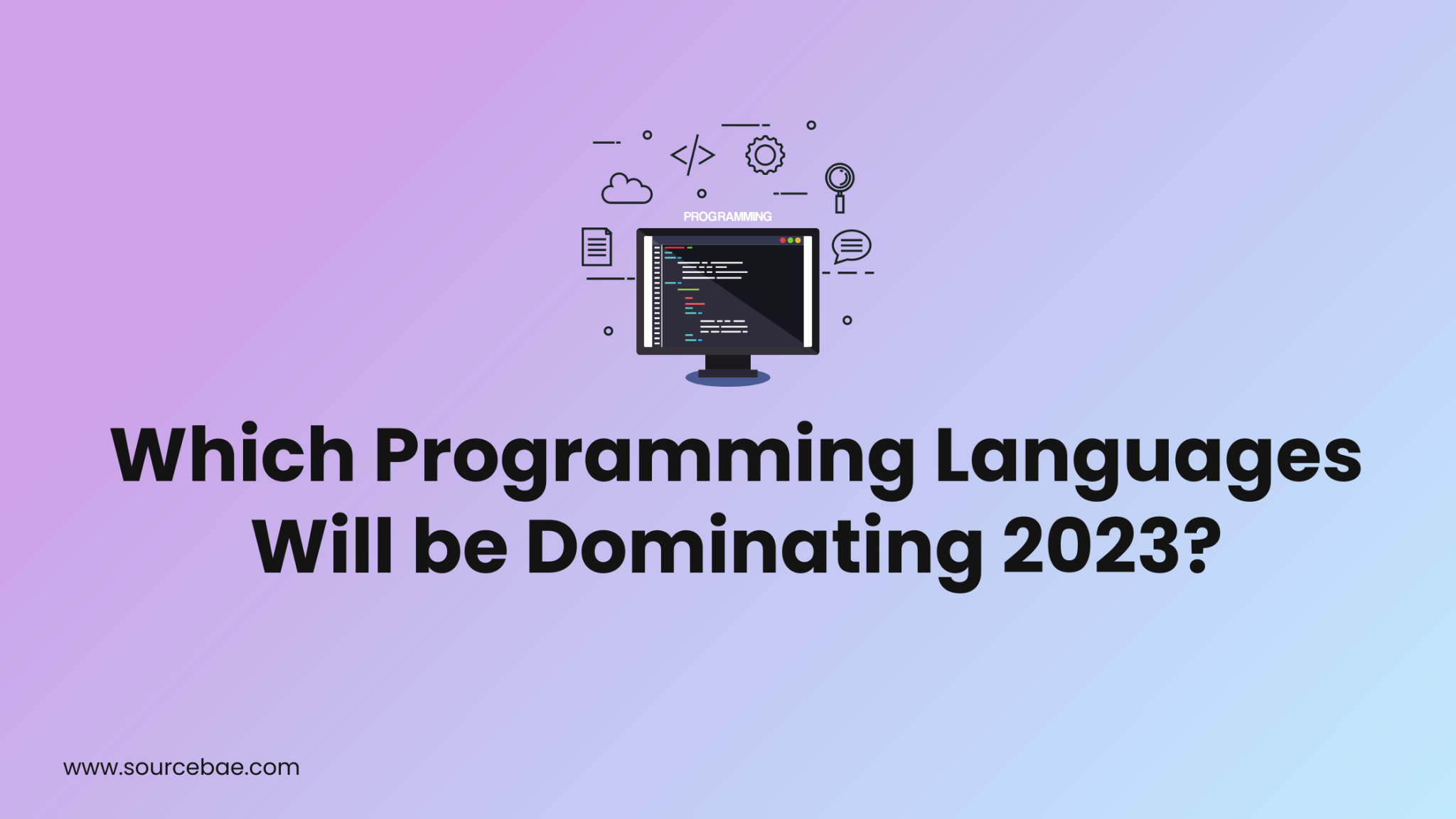 </>

PROGRAMMING

Which Programming Languages Will be Dominating 2023?

www.sourcebae.com